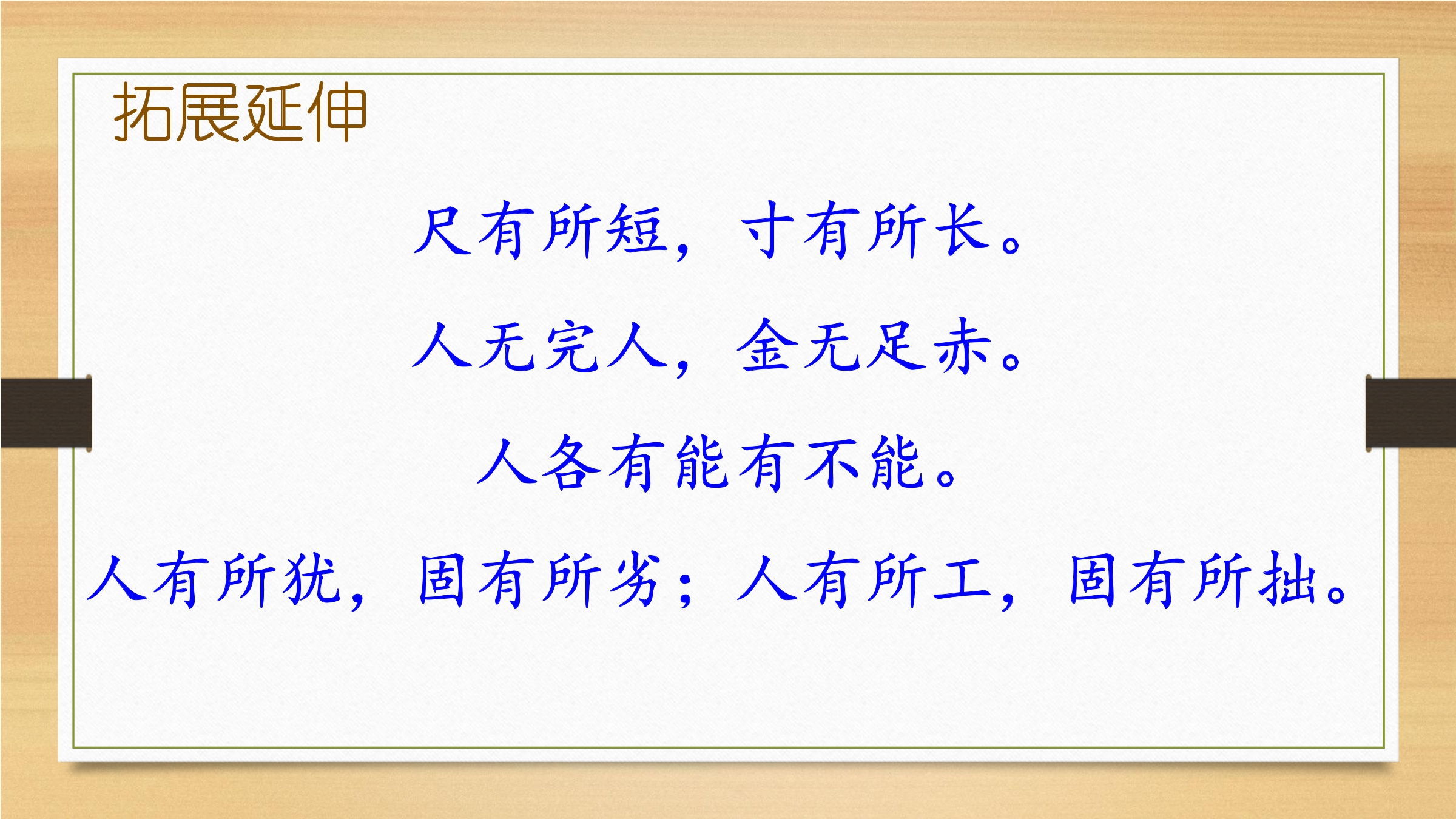 拓展延伸

尺有所短，寸有所长。

人无完人，金无足赤。

人各有能有不能。

人有所犹，固有所劣；人有所工，固有所拙。